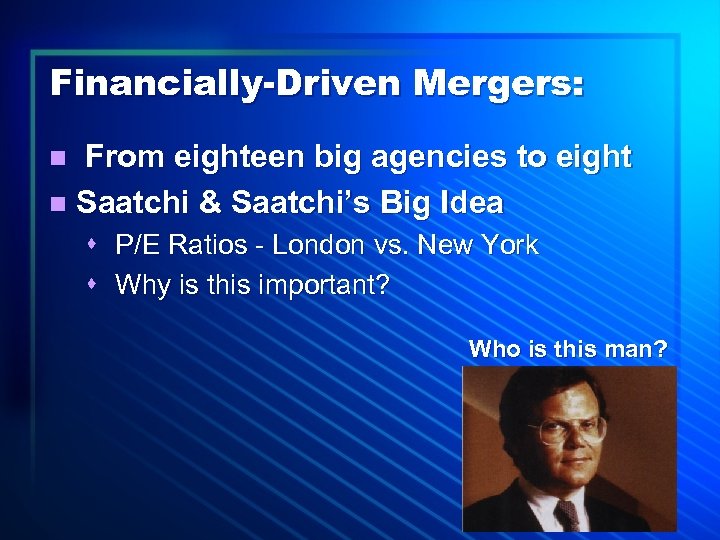 Financially-Driven Mergers:

From eighteen big agencies to eight

Saatchi & Saatchi's Big Idea

P/E Ratios - London vs. New York

Why is this important?

Who is this man?